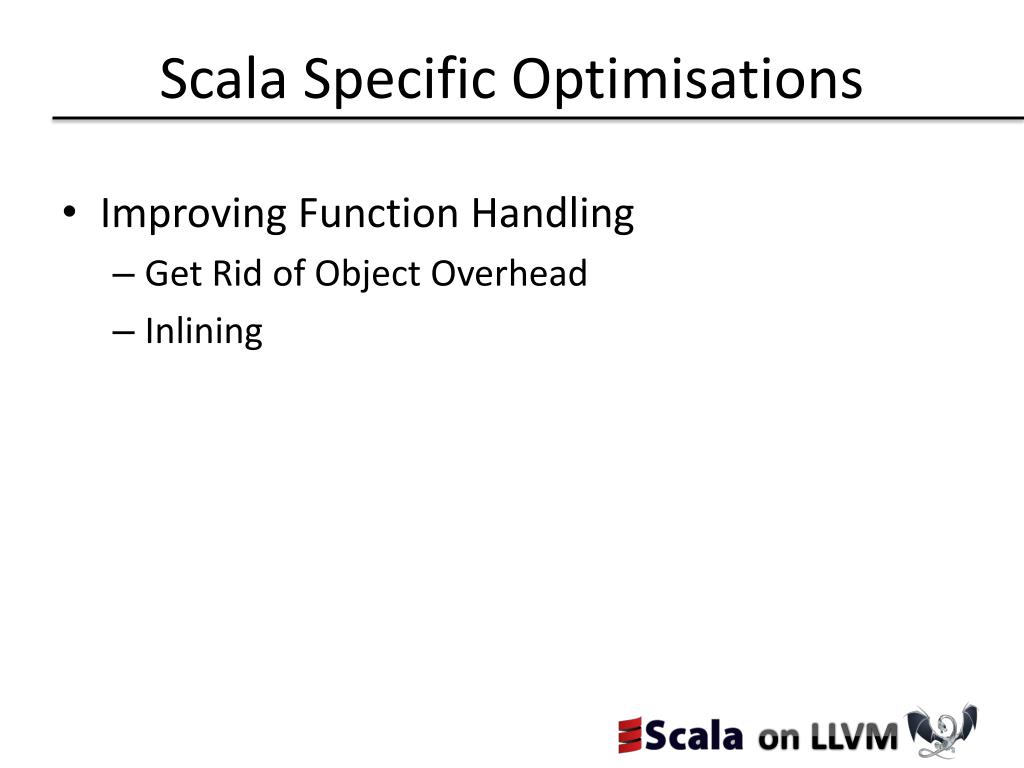 Scala Specific Optimisations

• Improving Function Handling
– Get Rid of Object Overhead
– Inlining

Scala on LLVM